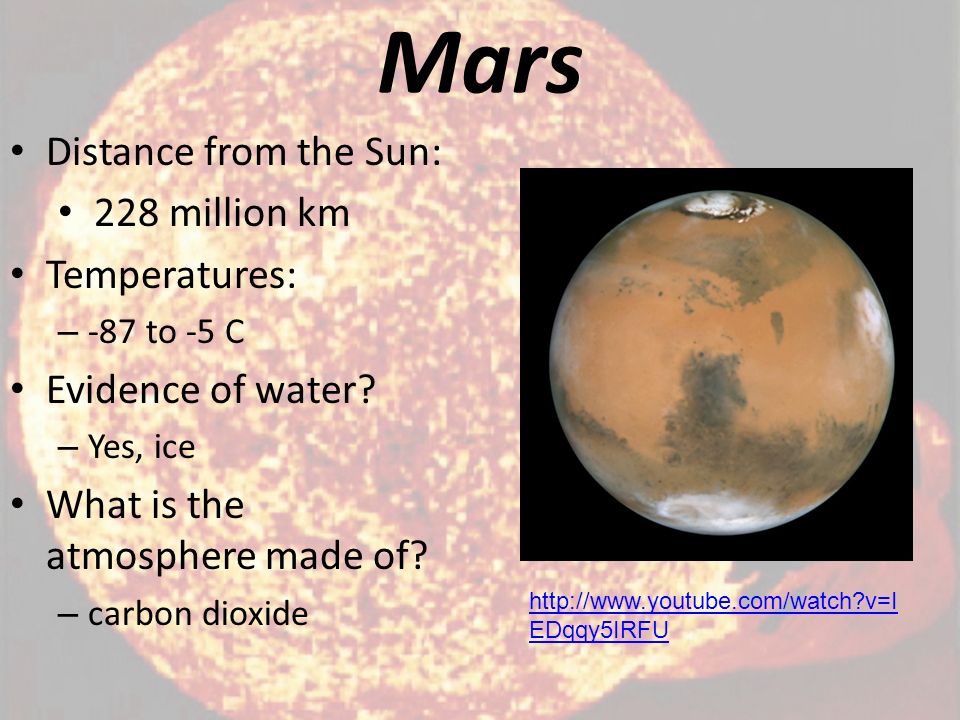 Mars

• Distance from the Sun:
  • 228 million km
• Temperatures:
  – -87 to -5 C
• Evidence of water?
  – Yes, ice
• What is the atmosphere made of?
  – carbon dioxide

http://www.youtube.com/watch?v=IEDqqy5IRFU